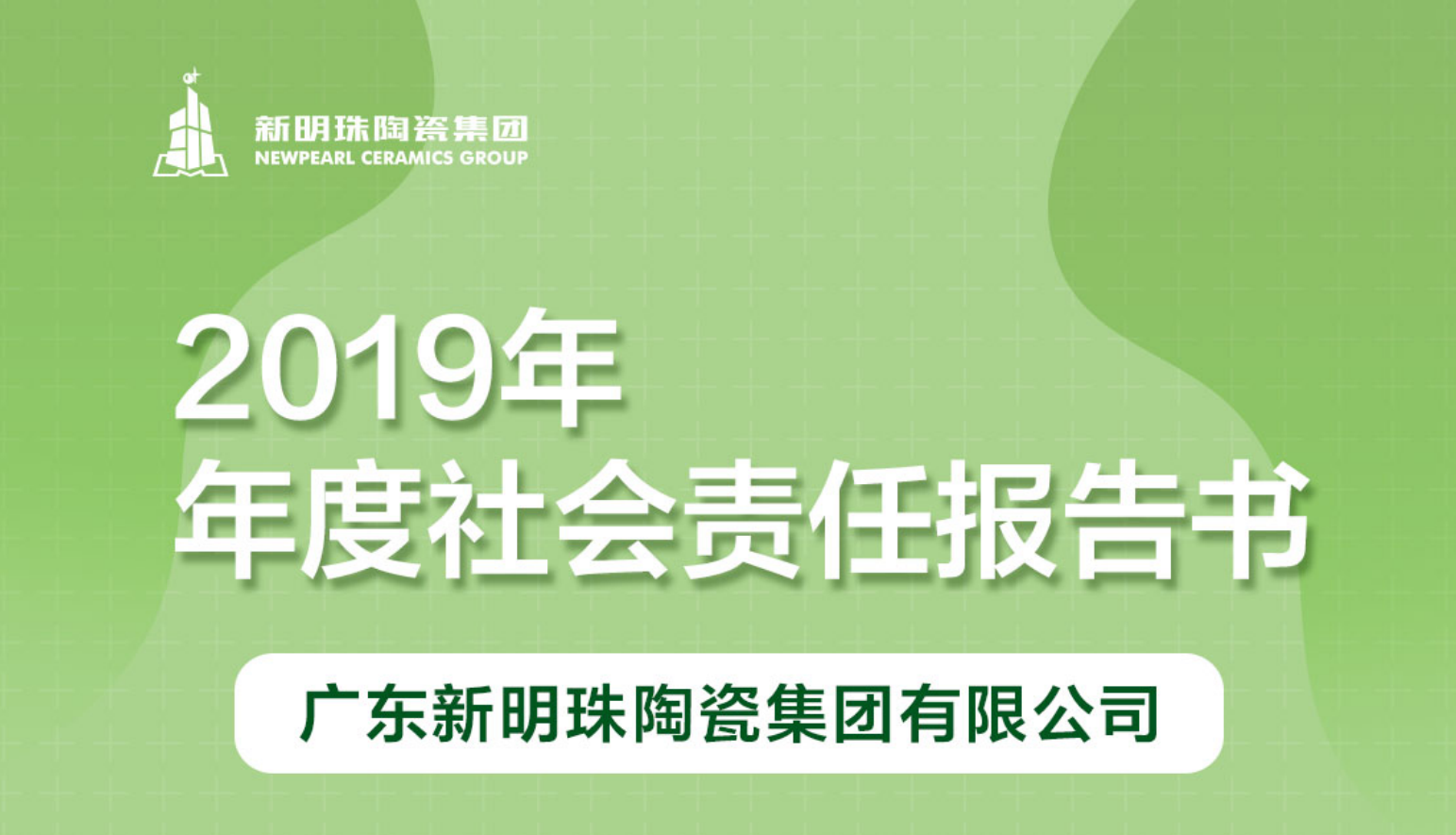 新明珠陶瓷集团
NEWPEARL CERAMICS GROUP

2019年
年度社会责任报告书

广东新明珠陶瓷集团有限公司